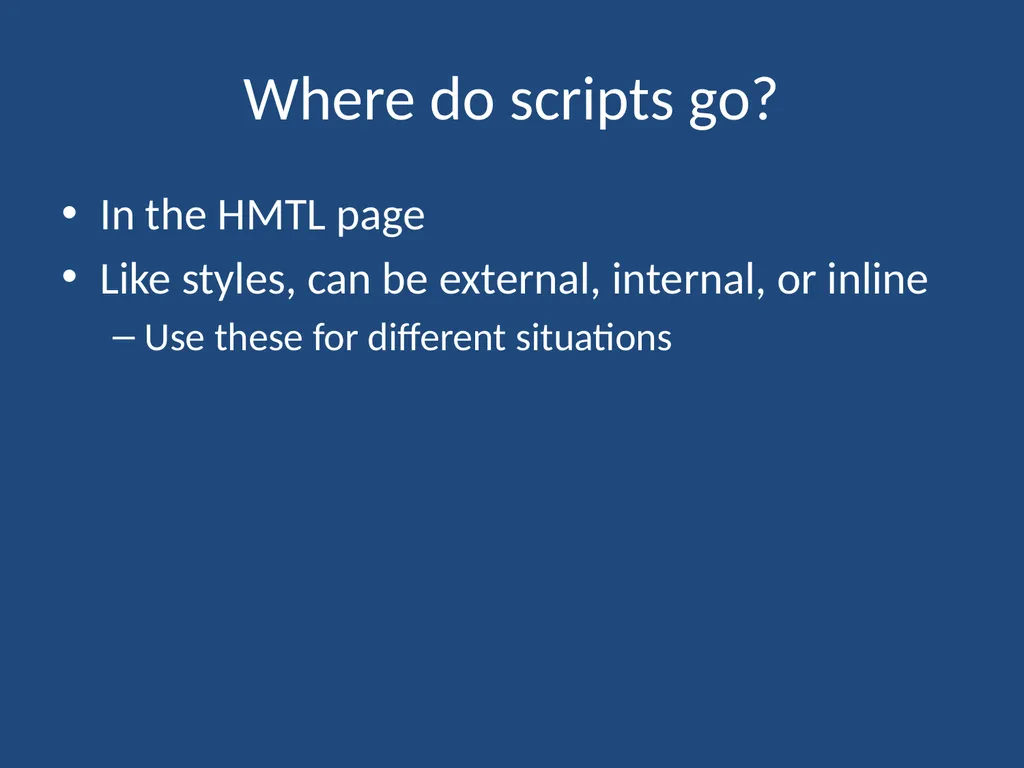 Where do scripts go?

• In the HMTL page
• Like styles, can be external, internal, or inline
– Use these for different situations